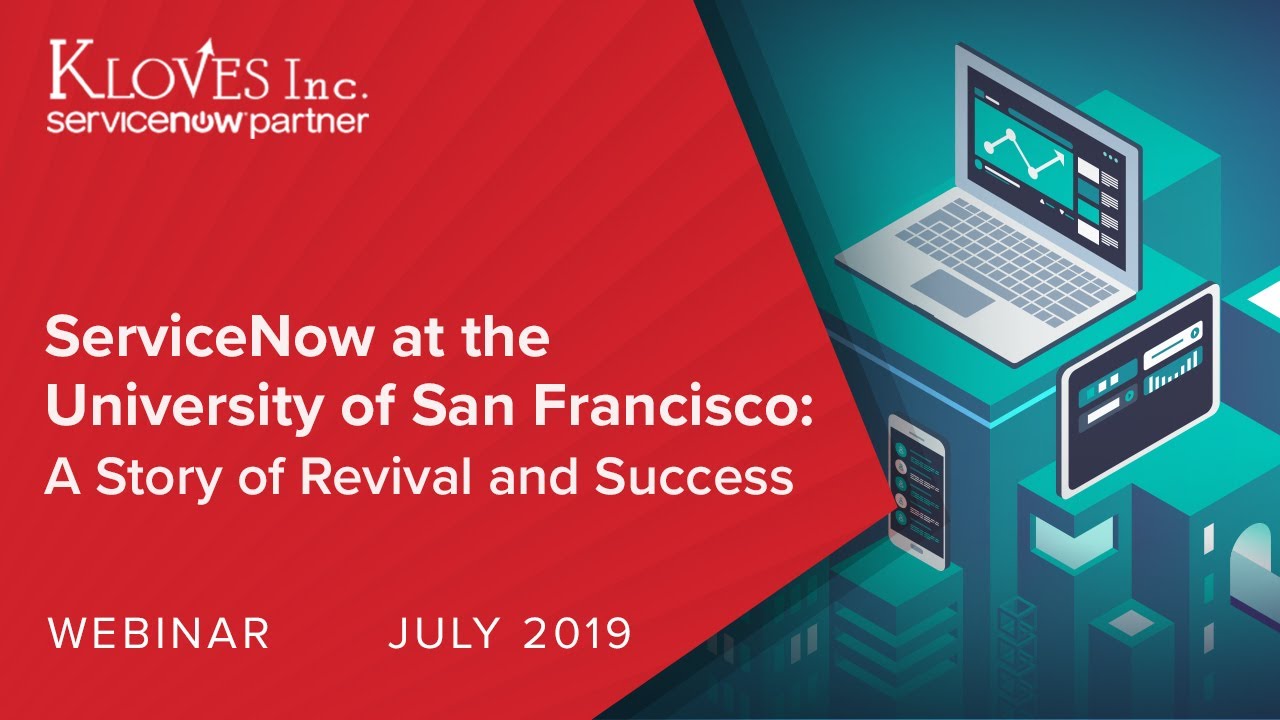 KLOVES Inc.
servicenow partner

ServiceNow at the University of San Francisco: A Story of Revival and Success

WEBINAR JULY 2019